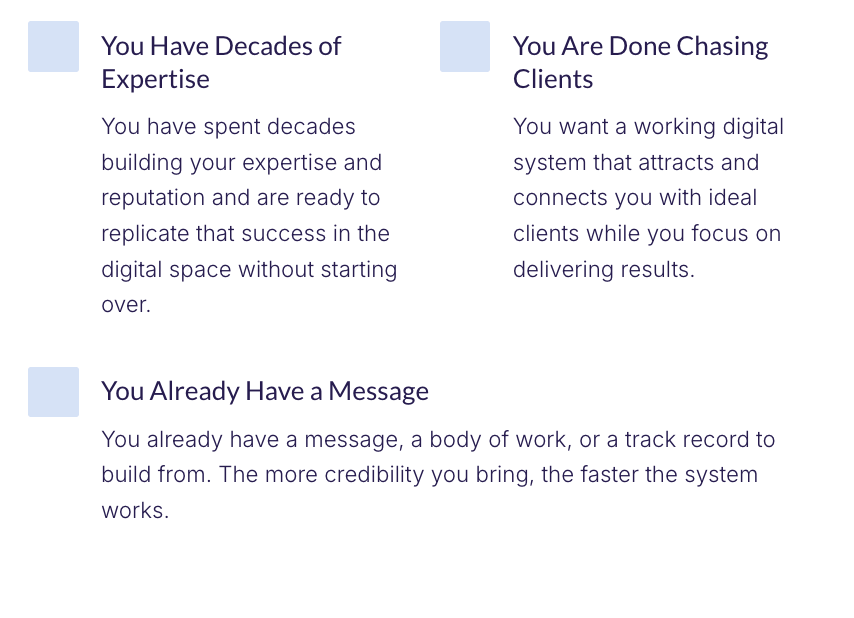 You Have Decades of Expertise

You have spent decades building your expertise and reputation and are ready to replicate that success in the digital space without starting over.

You Are Done Chasing Clients

You want a working digital system that attracts and connects you with ideal clients while you focus on delivering results.

You Already Have a Message

You already have a message, a body of work, or a track record to build from. The more credibility you bring, the faster the system works.